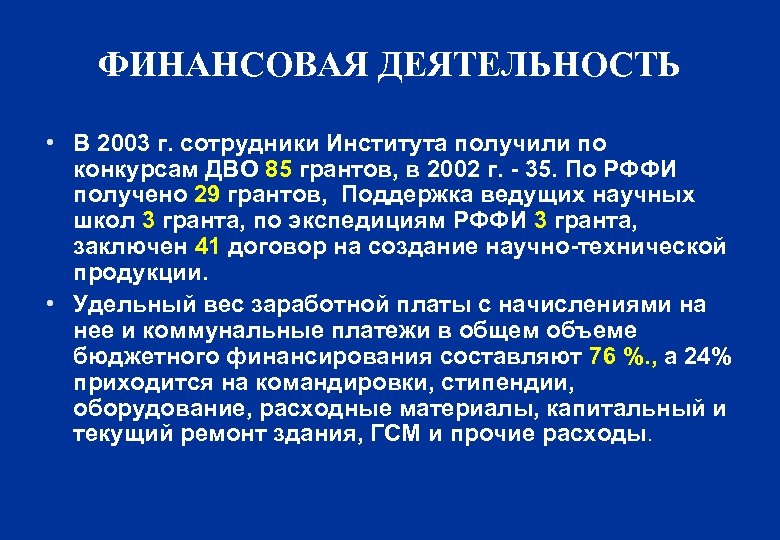 ФИНАНСОВАЯ ДЕЯТЕЛЬНОСТЬ

• В 2003 г. сотрудники Института получили по конкурсам ДВО 85 грантов, в 2002 г. - 35. По РФФИ получено 29 грантов, Поддержка ведущих научных школ 3 гранта, по экспедициям РФФИ 3 гранта, заключен 41 договор на создание научно-технической продукции.

• Удельный вес заработной платы с начислениями на нее и коммунальные платежи в общем объеме бюджетного финансирования составляют 76 %., а 24% приходится на командировки, стипендии, оборудование, расходные материалы, капитальный и текущий ремонт здания, ГСМ и прочие расходы.